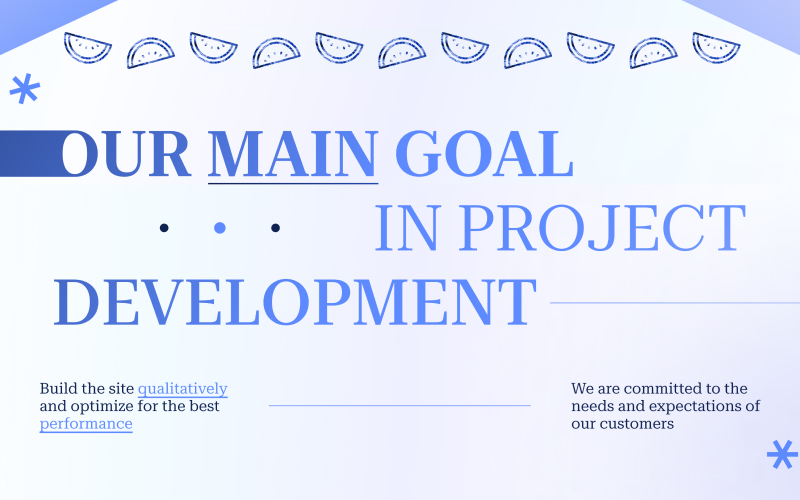 OUR MAIN GOAL
IN PROJECT
DEVELOPMENT

Build the site qualitatively and optimize for the best performance

We are committed to the needs and expectations of our customers